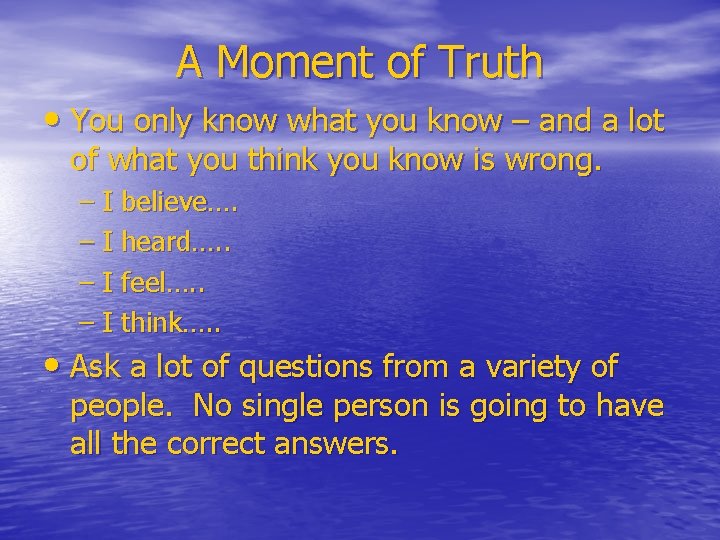 A Moment of Truth

• You only know what you know – and a lot of what you think you know is wrong.
 – I believe….
 – I heard…..
 – I feel…..
 – I think…..

• Ask a lot of questions from a variety of people. No single person is going to have all the correct answers.